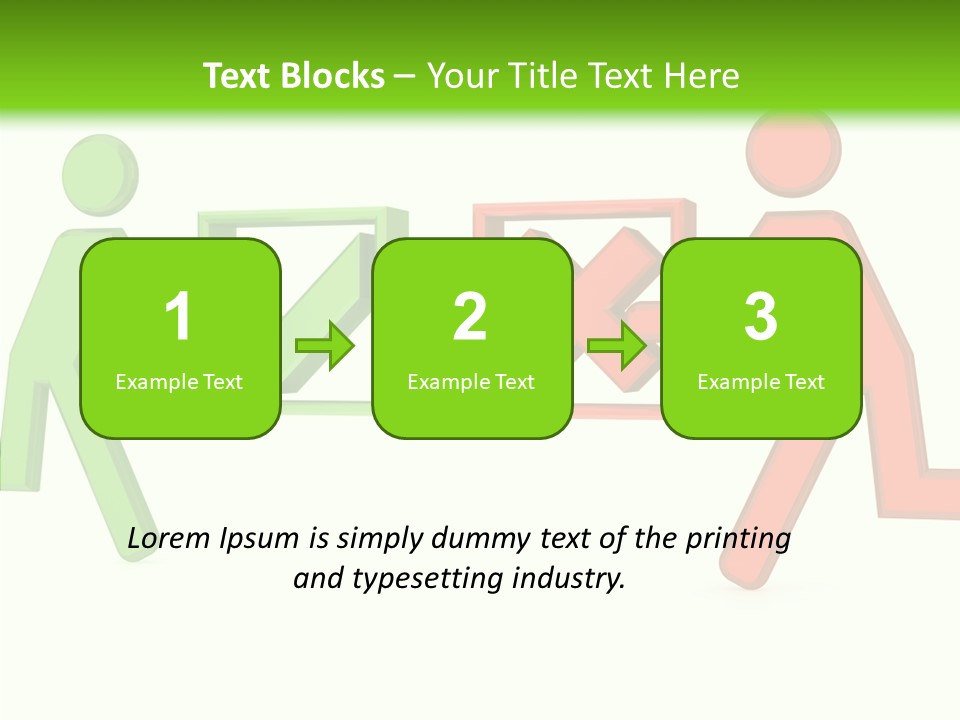 Text Blocks – Your Title Text Here

1
Example Text

2
Example Text

3
Example Text

Lorem Ipsum is simply dummy text of the printing and typesetting industry.